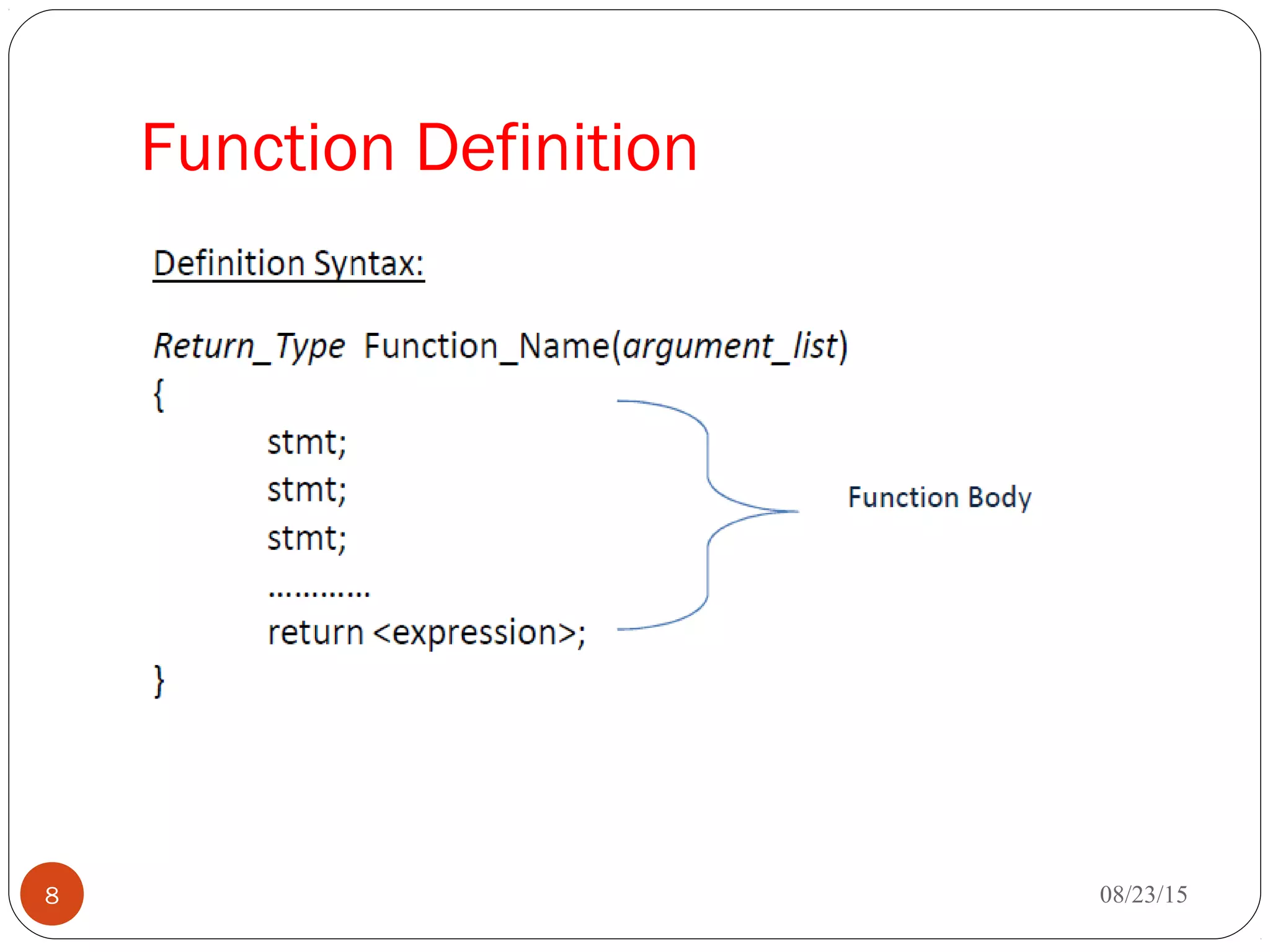 Function Definition

Definition Syntax:

Return_Type Function_Name(argument_list)
{
stmt;
stmt;
stmt;
…………
return <expression>;
}

Function Body

8

08/23/15